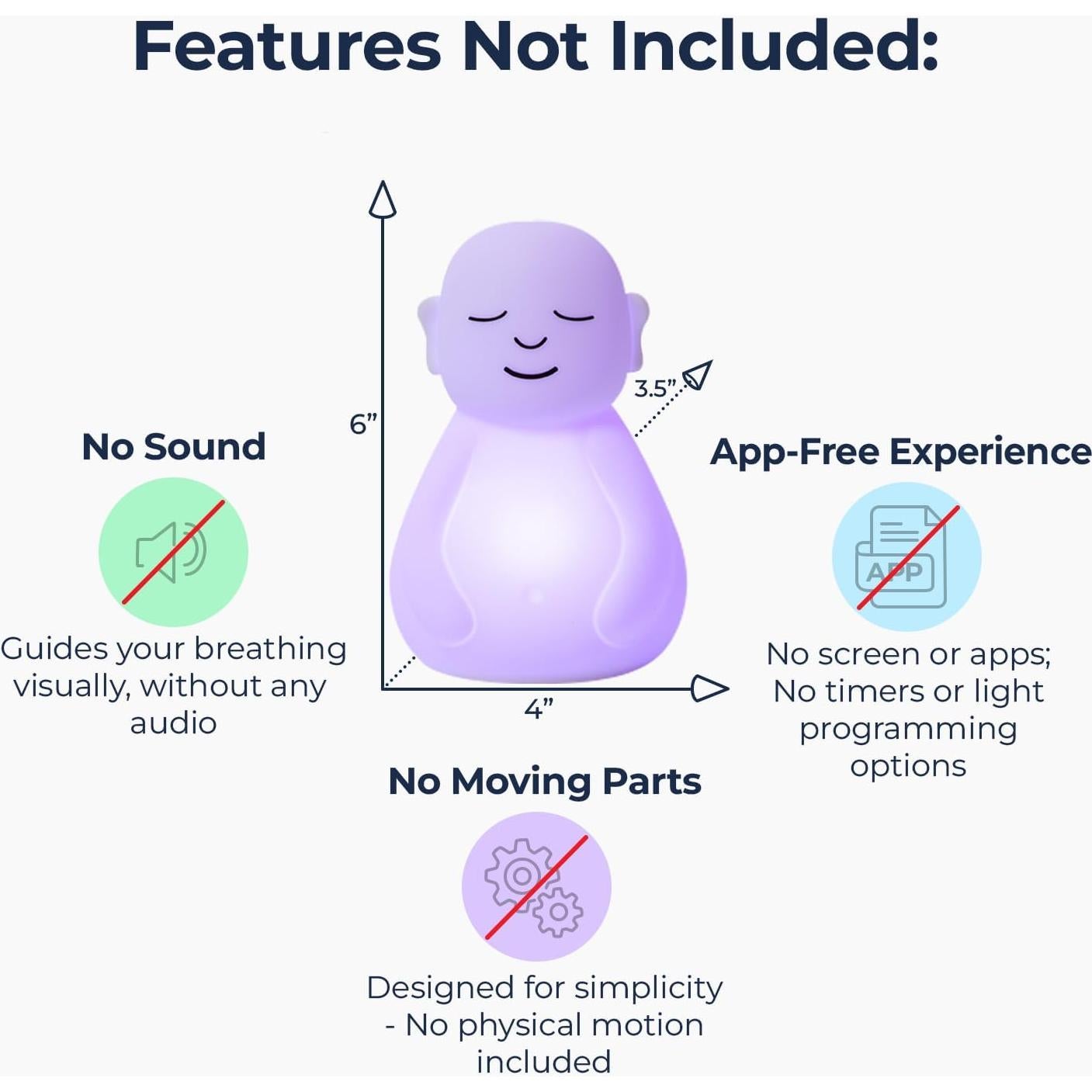 Features Not Included:

6”

3.5”

4”

No Sound

Guides your breathing visually, without any audio

App-Free Experience

APP

No screen or apps; No timers or light programming options

No Moving Parts

Designed for simplicity - No physical motion included